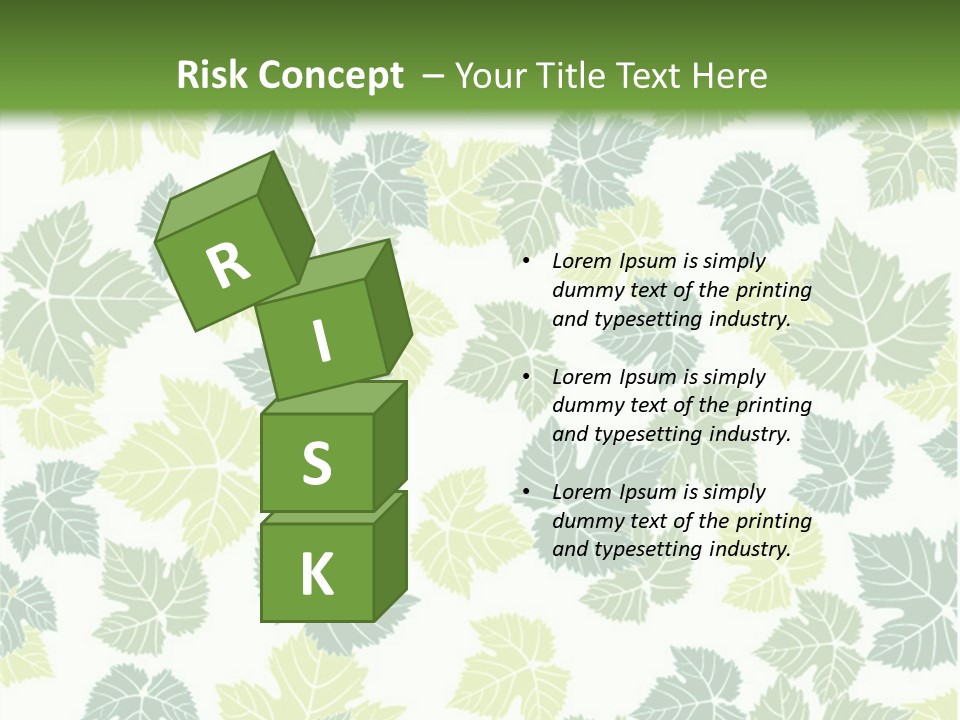 Risk Concept – Your Title Text Here

R
I
S
K

• Lorem Ipsum is simply dummy text of the printing and typesetting industry.

• Lorem Ipsum is simply dummy text of the printing and typesetting industry.

• Lorem Ipsum is simply dummy text of the printing and typesetting industry.